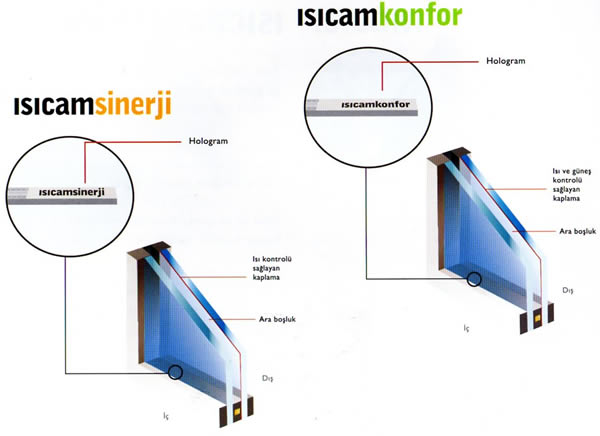 ısıcamkonfor

Hologram

ısıcamkonfor

Isı ve güneş kontrolü sağlayan kaplama

Ara boşluk

Dış

İç

ısıcamsinerji

Hologram

ısıcamsinerji

Isı kontrolü sağlayan kaplama

Ara boşluk

Dış

İç